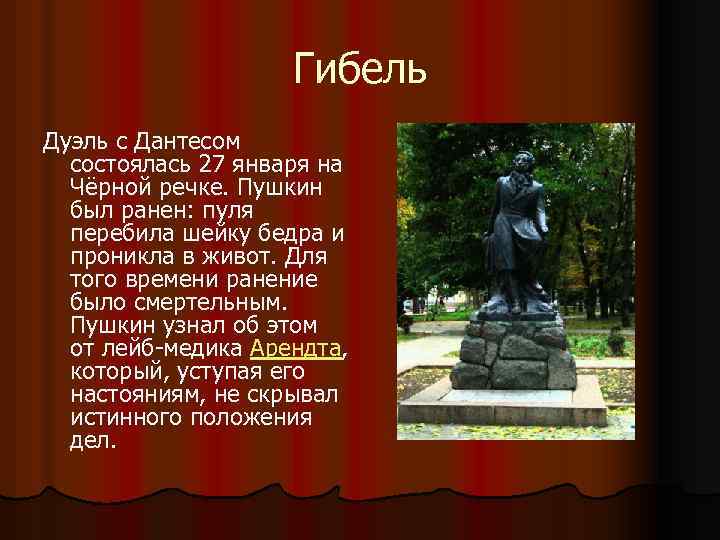 Гибель

Дуэль с Дантесом состоялась 27 января на Чёрной речке. Пушкин был ранен: пуля перебила шейку бедра и проникла в живот. Для того времени ранение было смертельным. Пушкин узнал об этом от лейб-медика Арендта, который, уступая его настояниям, не скрывал истинного положения дел.